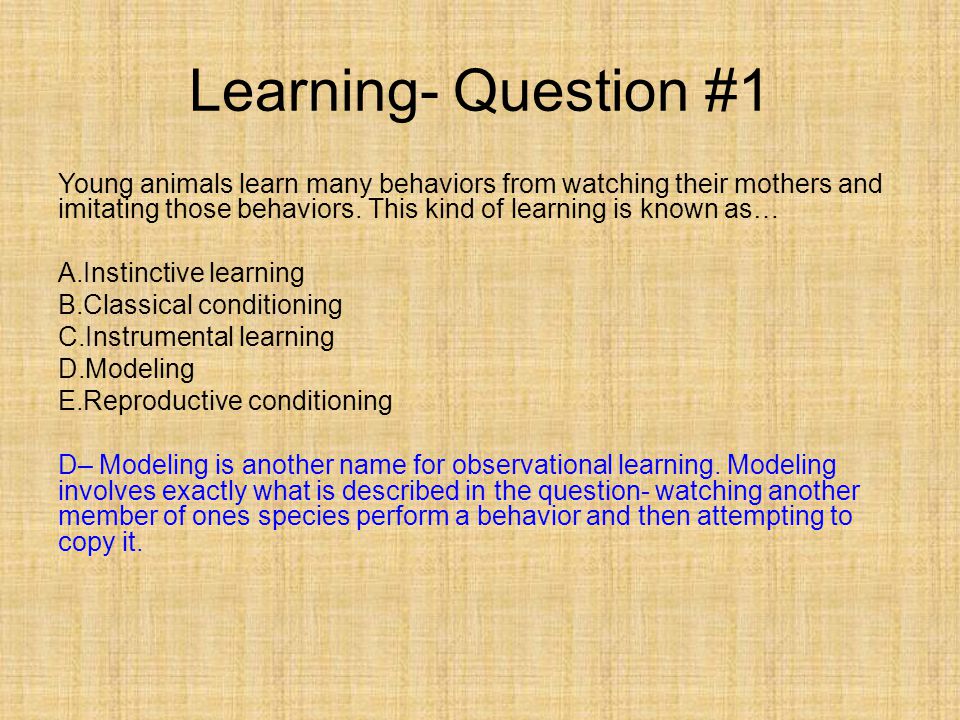 Learning- Question #1

Young animals learn many behaviors from watching their mothers and imitating those behaviors. This kind of learning is known as…

A.Instinctive learning
B.Classical conditioning
C.Instrumental learning
D.Modeling
E.Reproductive conditioning

D– Modeling is another name for observational learning. Modeling involves exactly what is described in the question- watching another member of ones species perform a behavior and then attempting to copy it.